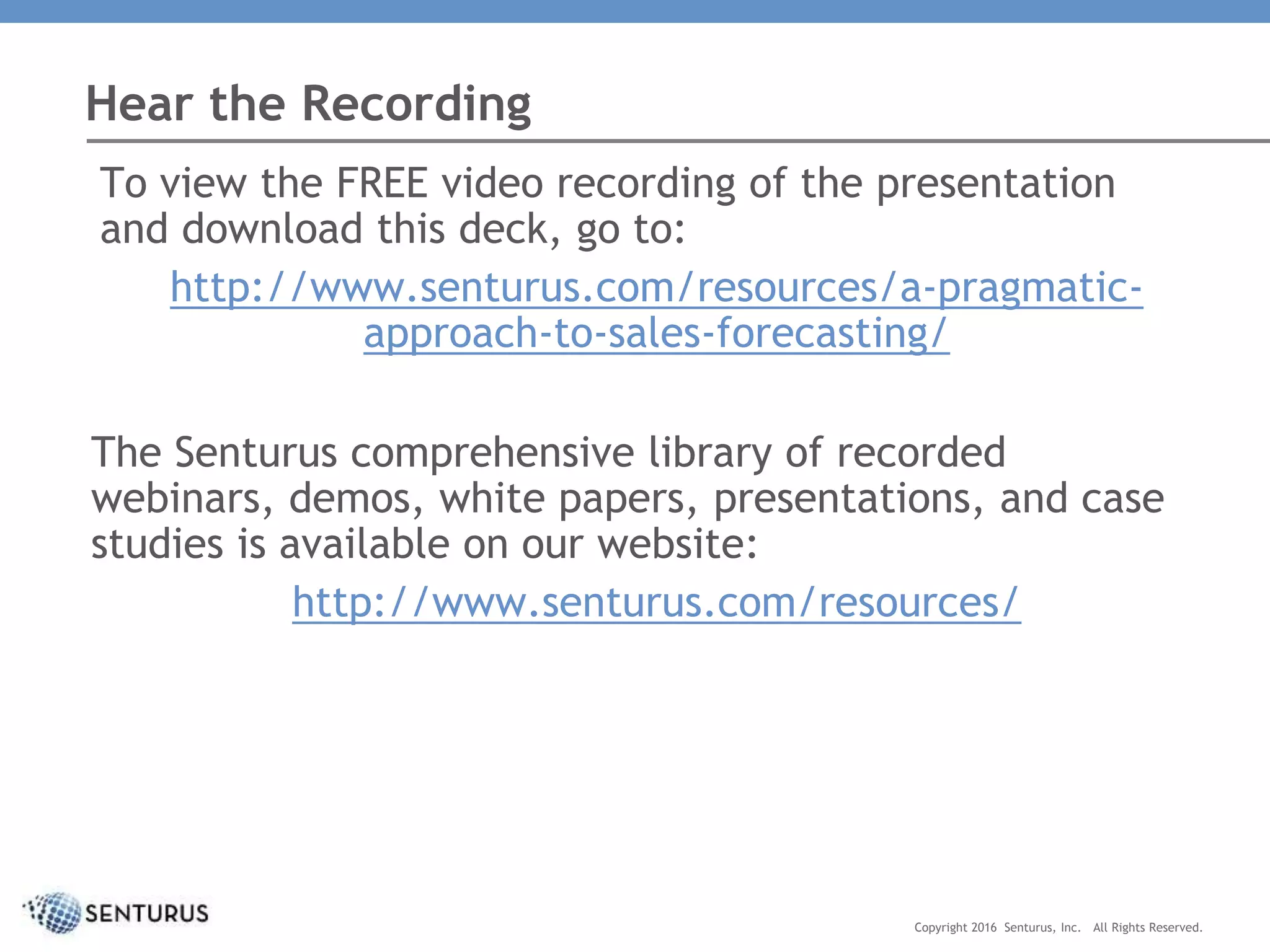 Hear the Recording

To view the FREE video recording of the presentation and download this deck, go to:

http://www.senturus.com/resources/a-pragmatic-approach-to-sales-forecasting/

The Senturus comprehensive library of recorded webinars, demos, white papers, presentations, and case studies is available on our website:

http://www.senturus.com/resources/

SENTURUS

Copyright 2016 Senturus, Inc. All Rights Reserved.